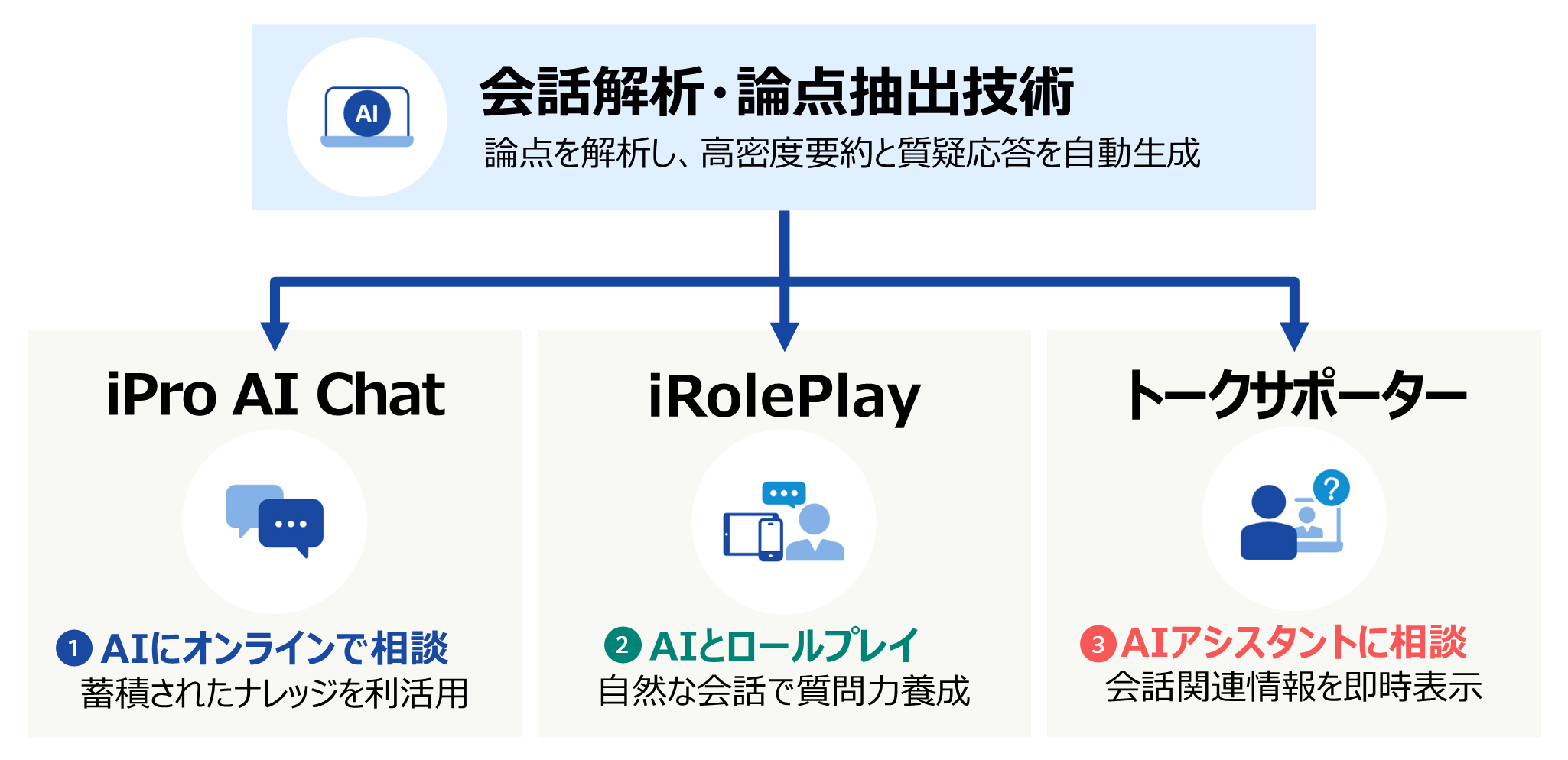 AI

会話解析・論点抽出技術
論点を解析し、高密度要約と質疑応答を自動生成

iPro AI Chat

1 AIにオンラインで相談
蓄積されたナレッジを利活用

iRolePlay

2 AIとロールプレイ
自然な会話で質問力養成

トークサポーター

?

3 AIアシスタントに相談
会話関連情報を即時表示